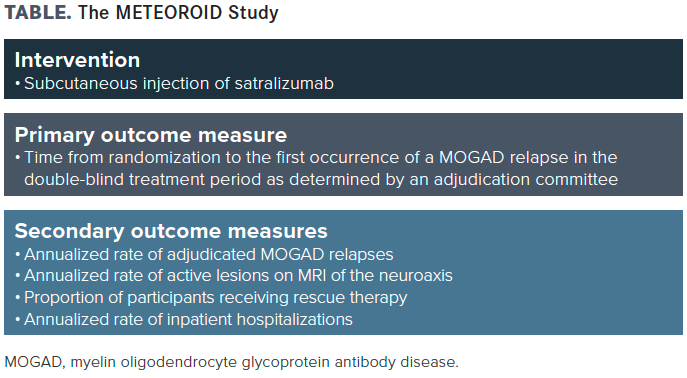 TABLE. The METEOROID Study

Intervention
• Subcutaneous injection of satralizumab

Primary outcome measure
• Time from randomization to the first occurrence of a MOGAD relapse in the double-blind treatment period as determined by an adjudication committee

Secondary outcome measures
• Annualized rate of adjudicated MOGAD relapses
• Annualized rate of active lesions on MRI of the neuroaxis
• Proportion of participants receiving rescue therapy
• Annualized rate of inpatient hospitalizations

MOGAD, myelin oligodendrocyte glycoprotein antibody disease.